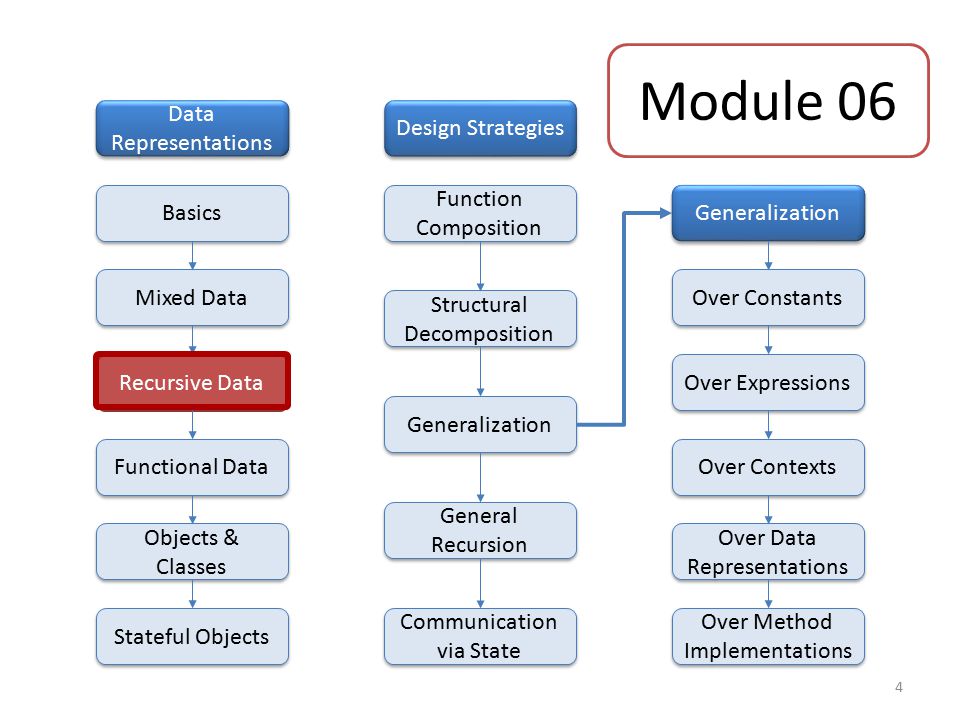 Module 06

Data Representations

Basics

Mixed Data

Recursive Data

Functional Data

Objects & Classes

Stateful Objects

Design Strategies

Function Composition

Structural Decomposition

Generalization

General Recursion

Communication via State

Generalization

Over Constants

Over Expressions

Over Contexts

Over Data Representations

Over Method Implementations

4